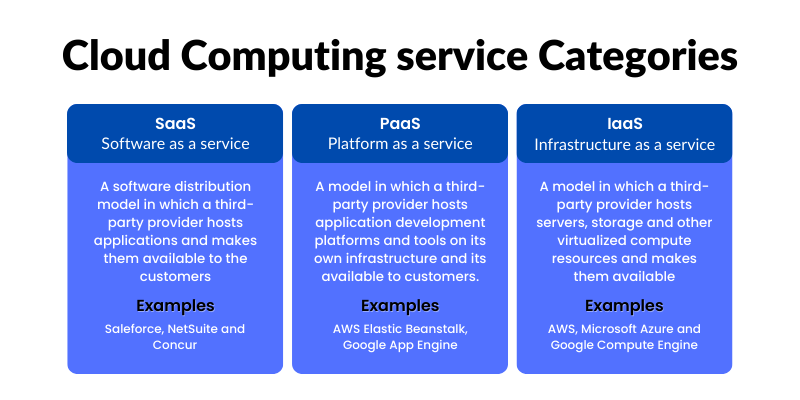 Cloud Computing service Categories

SaaS
Software as a service

A software distribution model in which a third-party provider hosts applications and makes them available to the customers

Examples

Saleforce, NetSuite and Concur

PaaS
Platform as a service

A model in which a third-party provider hosts application development platforms and tools on its own infrastructure and its available to customers.

Examples

AWS Elastic Beanstalk, Google App Engine

IaaS
Infrastructure as a service

A model in which a third-party provider hosts servers, storage and other virtualized compute resources and makes them available

Examples

AWS, Microsoft Azure and Google Compute Engine